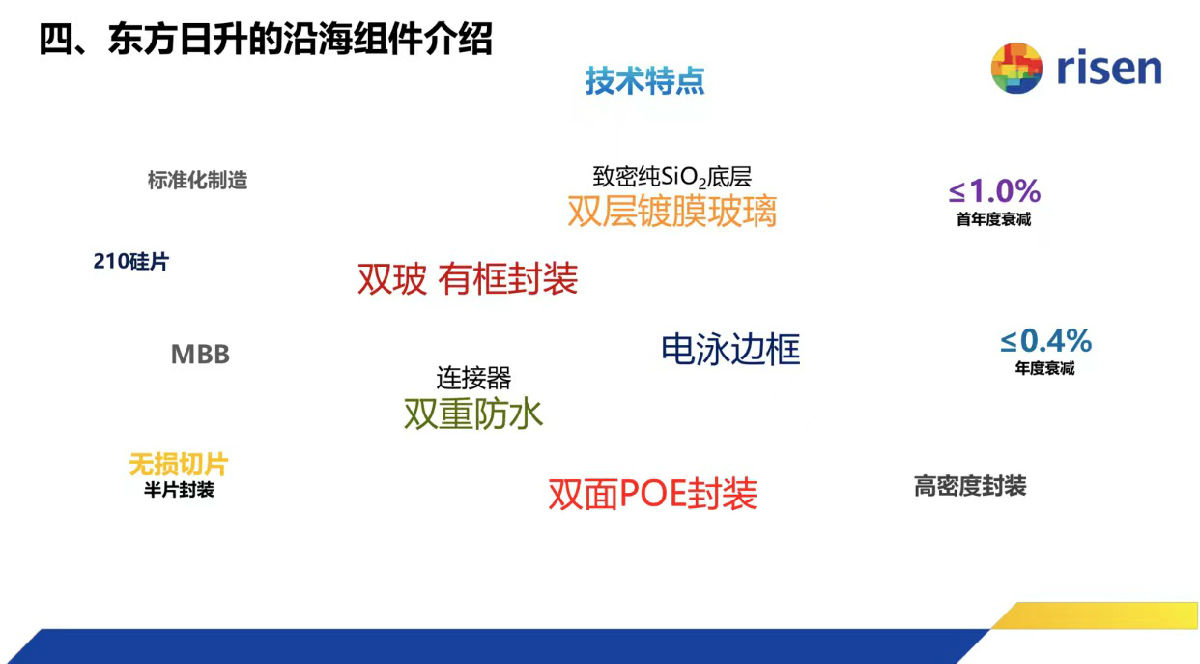 四、东方日升的沿海组件介绍

risen

技术特点

标准化制造

致密纯$SiO_2$底层
双层镀膜玻璃

≤1.0%
首年度衰减

210硅片

双玻 有框封装

MBB

电泳边框

≤0.4%
年度衰减

连接器
双重防水

无损切片
半片封装

双面POE封装

高密度封装